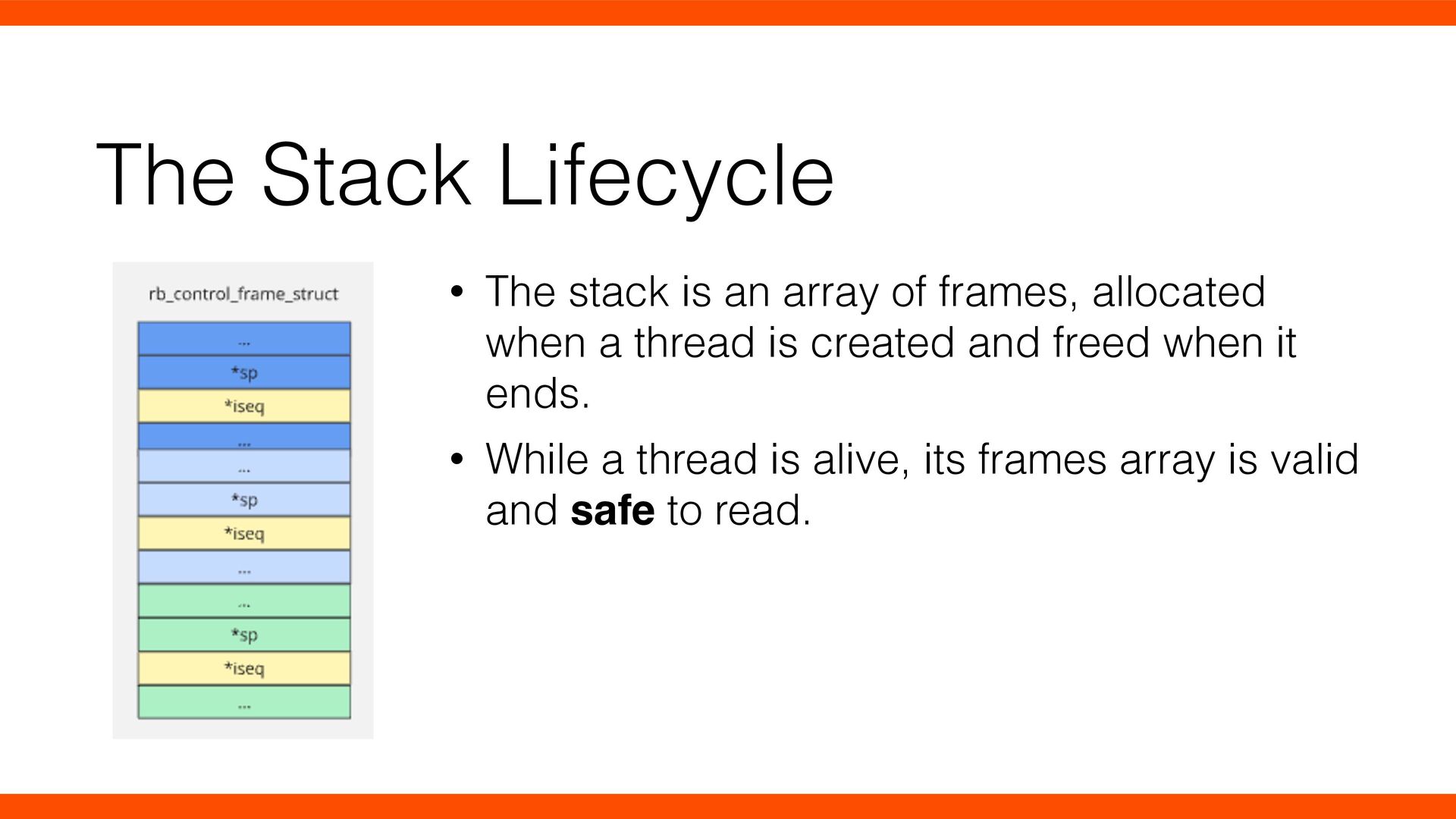 The Stack Lifecycle

rb_control_frame_struct

...
*sp
*iseq
...
...
*sp
*iseq
...
...
*sp
*iseq
...

• The stack is an array of frames, allocated when a thread is created and freed when it ends.

• While a thread is alive, its frames array is valid and **safe** to read.